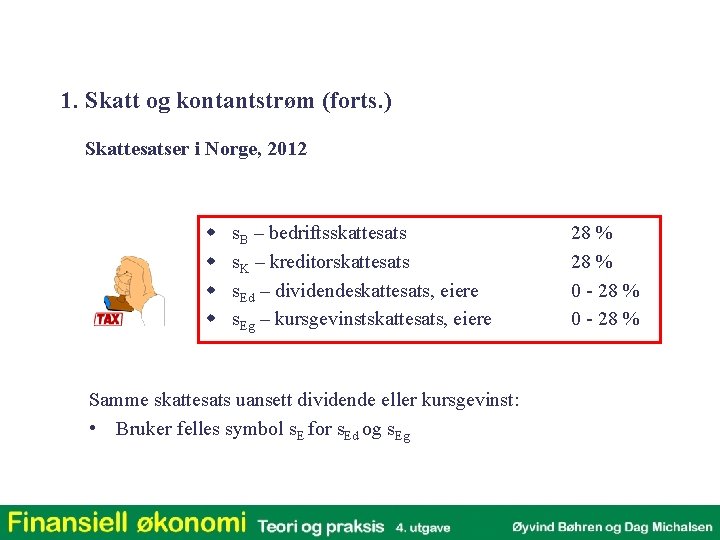 1. Skatt og kontantstrøm (forts.)

Skattesatser i Norge, 2012

TAX

- $s_B$ – bedriftsskattesats 28 %
- $s_K$ – kreditorskattesats 28 %
- $s_{Ed}$ – dividendeskattesats, eiere 0 - 28 %
- $s_{Eg}$ – kursgevinstskattesats, eiere 0 - 28 %

Samme skattesats uansett dividende eller kursgevinst:

• Bruker felles symbol $s_E$ for $s_{Ed}$ og $s_{Eg}$

Finansiell økonomi Teori og praksis 4. utgave Øyvind Bøhren og Dag Michalsen